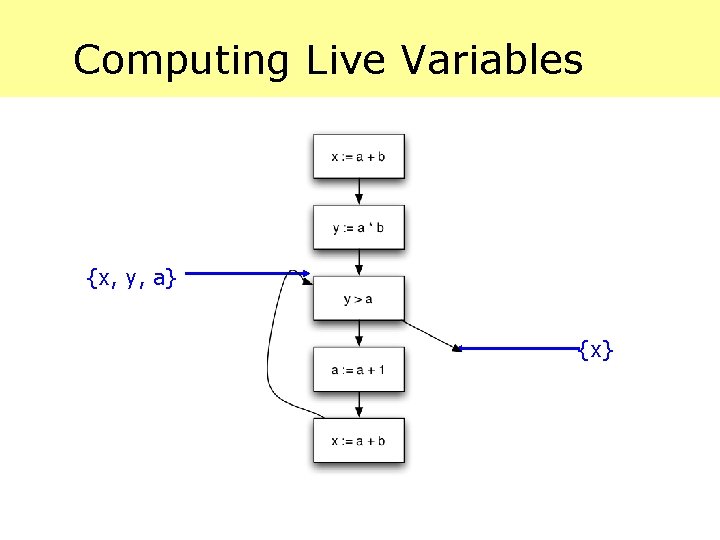 Computing Live Variables

x := a + b

y := a * b

{x, y, a}

y > a

{x}

a := a + 1

x := a + b